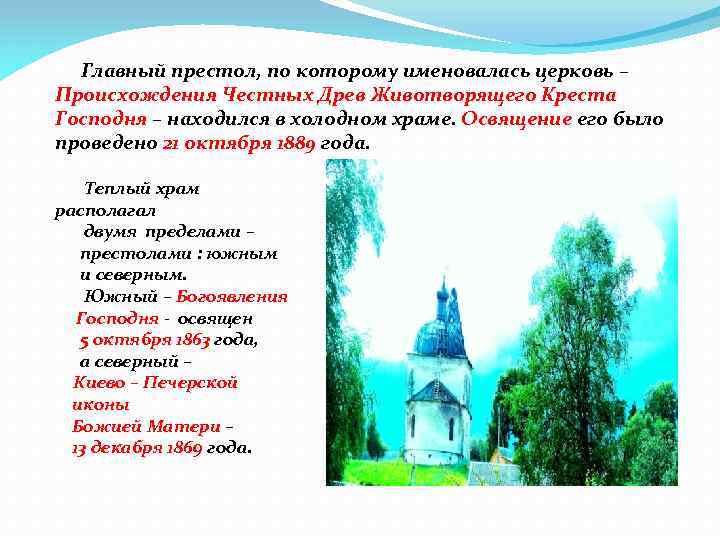 Главный престол, по которому именовалась церковь – Происхождения Честных Древ Животворящего Креста Господня – находился в холодном храме. Освящение его было проведено 21 октября 1889 года.

Теплый храм располагал двумя пределами – престолами : южным и северным. Южный – Богоявления Господня - освящен 5 октября 1863 года, а северный – Киево – Печерской иконы Божией Матери – 13 декабря 1869 года.